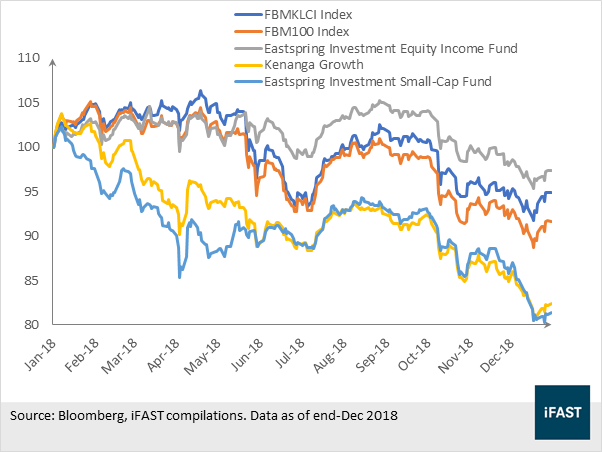 FBMKLCI Index
FBM100 Index
Eastspring Investment Equity Income Fund
Kenanga Growth
Eastspring Investment Small-Cap Fund

110
105
100
95
90
85
80

Jan-18
Feb-18
Mar-18
Apr-18
May-18
Jun-18
Jul-18
Aug-18
Sep-18
Oct-18
Nov-18
Dec-18

Source: Bloomberg, iFAST compilations. Data as of end-Dec 2018

iFAST